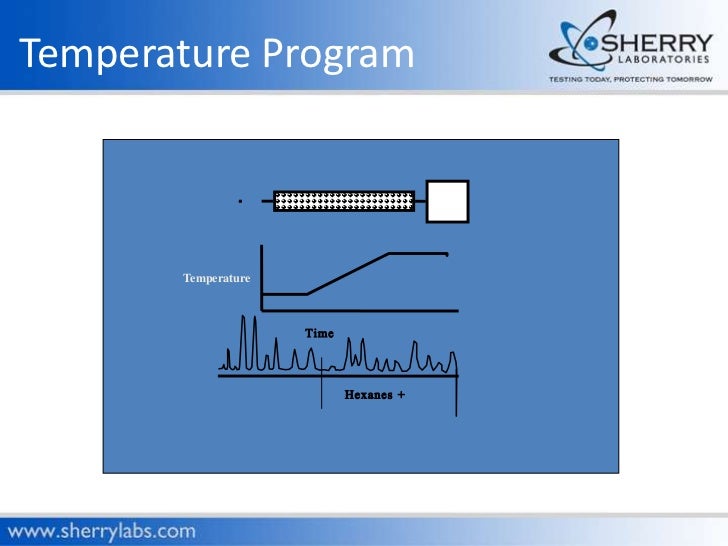 Temperature Program

SHERRY
LABORATORIES
TESTING TODAY, PROTECTING TOMORROW

Temperature

Time

Hexanes +

www.sherrylabs.com